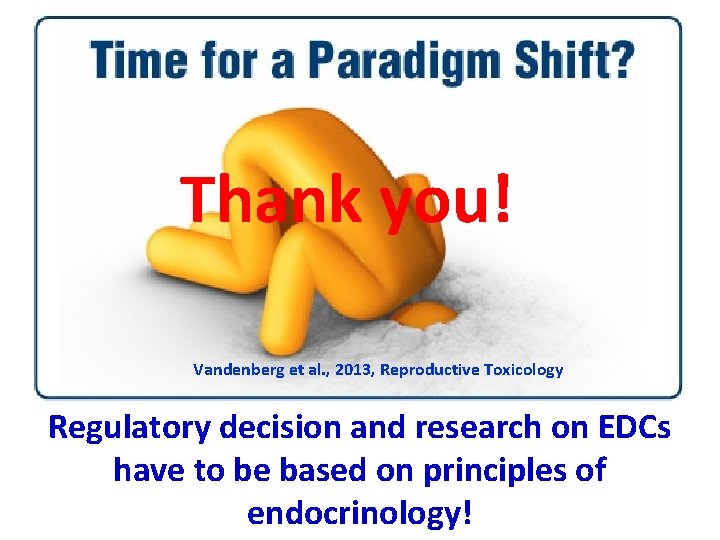 Time for a Paradigm Shift?

Thank you!

Vandenberg et al., 2013, Reproductive Toxicology

Regulatory decision and research on EDCs have to be based on principles of endocrinology!